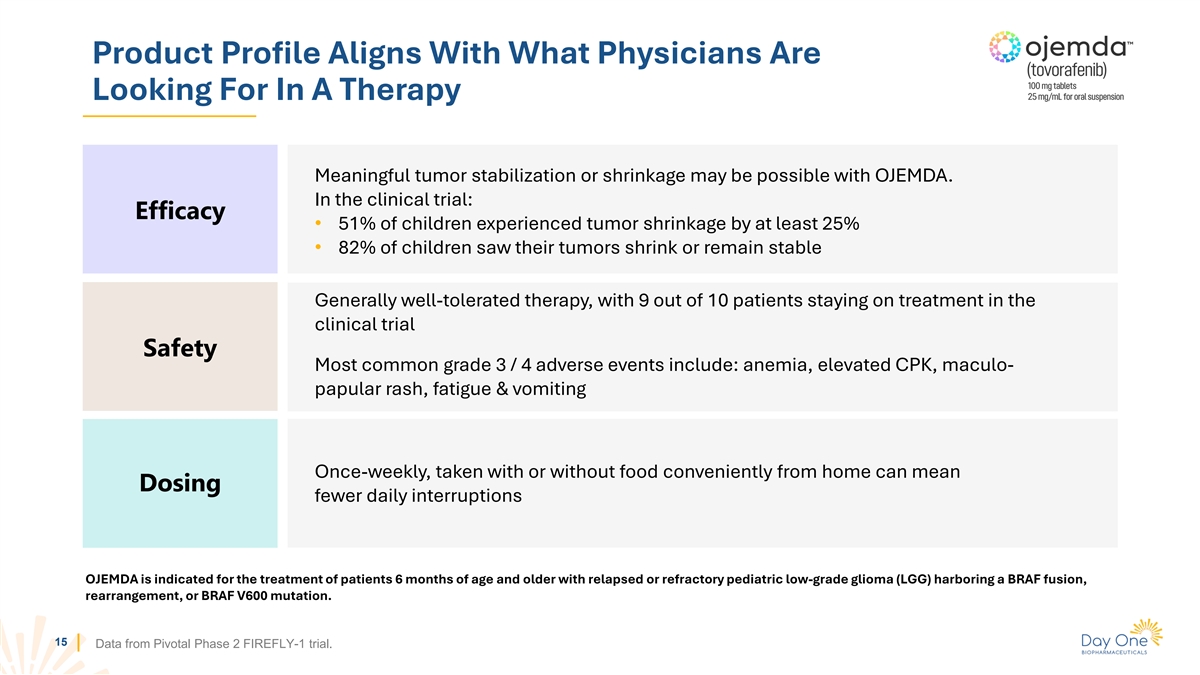 Product Profile Aligns With What Physicians Are Looking For In A Therapy

ojemda™
(tovorafenib)
100 mg tablets
25 mg/mL for oral suspension

Efficacy

Meaningful tumor stabilization or shrinkage may be possible with OJEMDA. In the clinical trial:
• 51% of children experienced tumor shrinkage by at least 25%
• 82% of children saw their tumors shrink or remain stable

Safety

Generally well-tolerated therapy, with 9 out of 10 patients staying on treatment in the clinical trial

Most common grade 3 / 4 adverse events include: anemia, elevated CPK, maculo-papular rash, fatigue & vomiting

Dosing

Once-weekly, taken with or without food conveniently from home can mean fewer daily interruptions

OJEMDA is indicated for the treatment of patients 6 months of age and older with relapsed or refractory pediatric low-grade glioma (LGG) harboring a BRAF fusion, rearrangement, or BRAF V600 mutation.

15

Data from Pivotal Phase 2 FIREFLY-1 trial.

Day One
BIOPHARMACEUTICALS